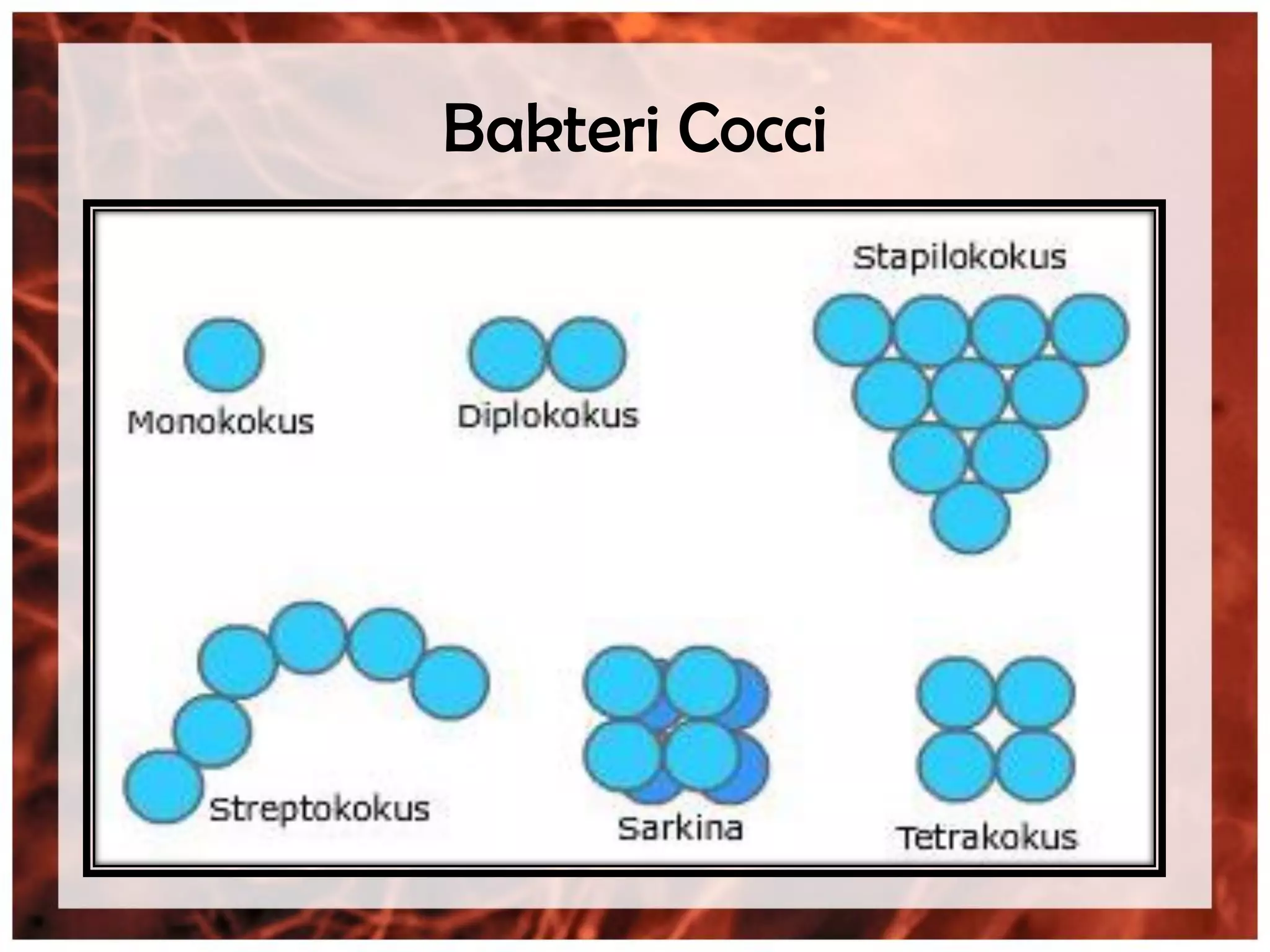 Bakteri Cocci

Monokokus

Diplokokus

Stapilokokus

Streptokokus

Sarkina

Tetrakokus